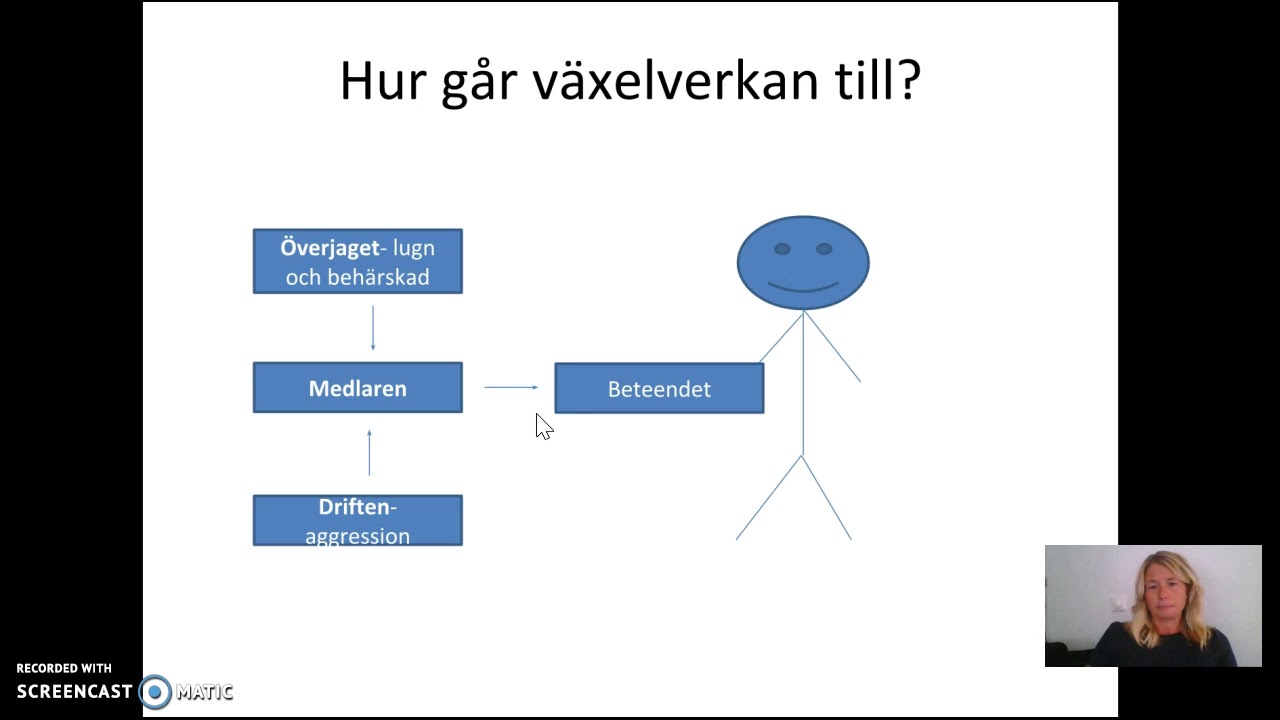 Hur går växelverkan till?

Överjaget- lugn och behärskad

Medlaren

Beteendet

Driften- aggression

RECORDED WITH
SCREENCAST MATIC